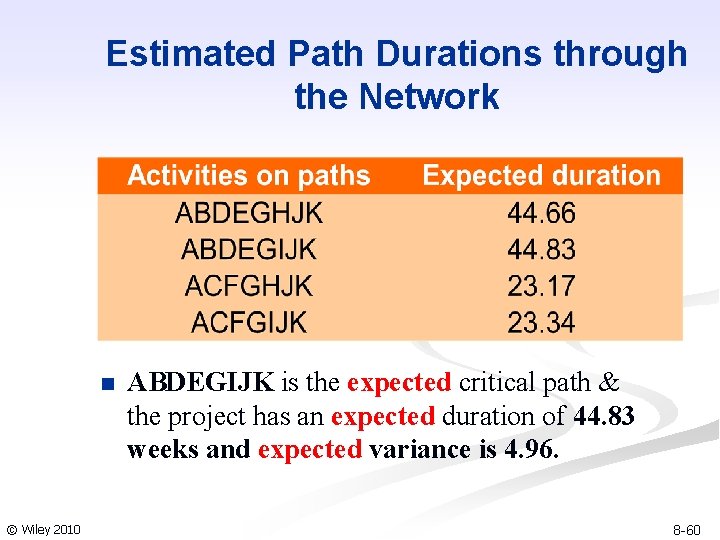 Estimated Path Durations through the Network

| Activities on paths | Expected duration |
|---|---|
| ABDEGHJK | 44.66 |
| ABDEGIJK | 44.83 |
| ACFGHJK | 23.17 |
| ACFGIJK | 23.34 |

ABDEGIJK is the expected critical path & the project has an expected duration of 44.83 weeks and expected variance is 4.96.

© Wiley 2010

8-60